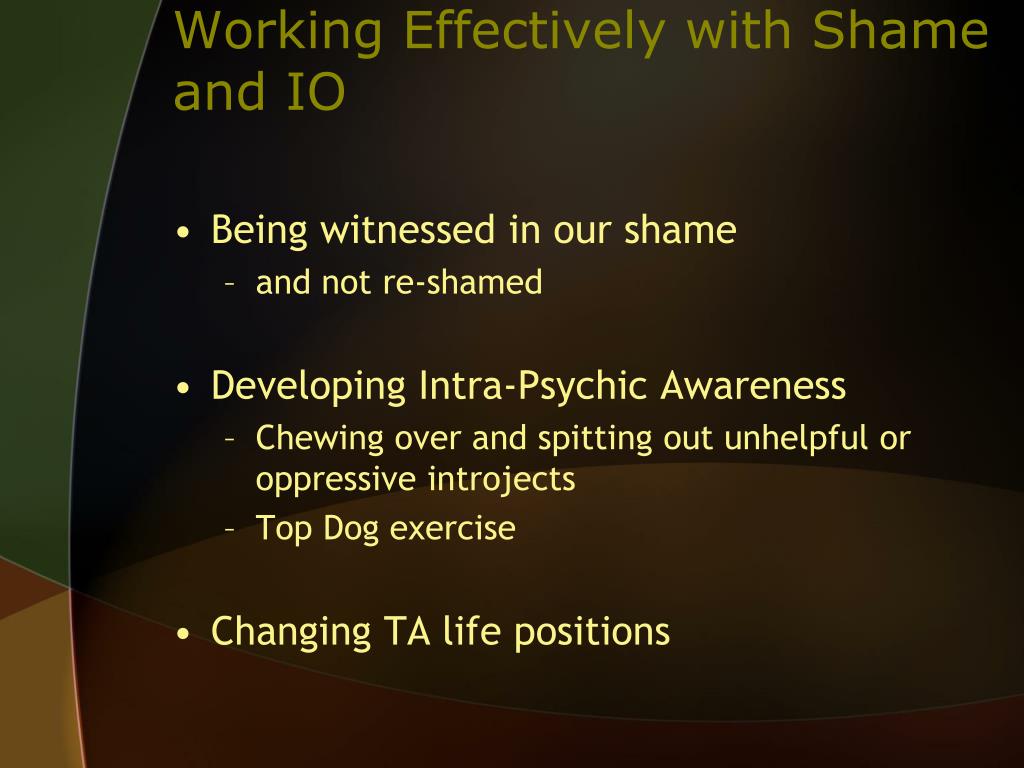 Working Effectively with Shame and IO

• Being witnessed in our shame
– and not re-shamed

• Developing Intra-Psychic Awareness
– Chewing over and spitting out unhelpful or oppressive introjects
– Top Dog exercise

• Changing TA life positions